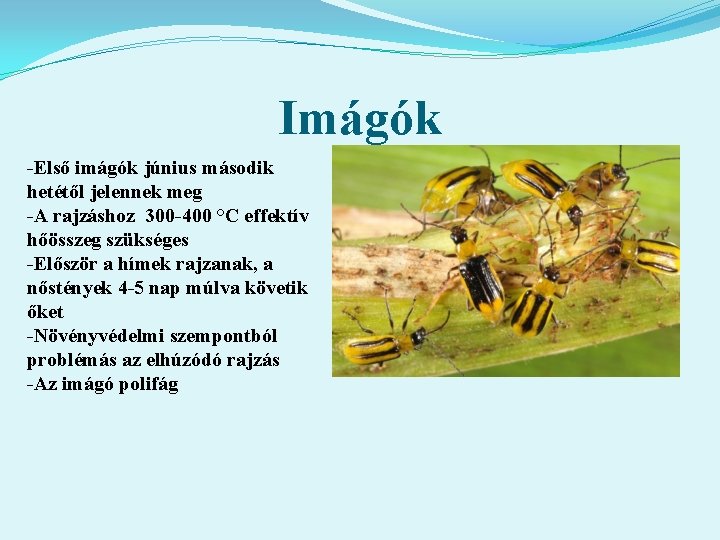 Imágók

-Első imágók június második hetétől jelennek meg
-A rajzáshoz 300-400 °C effektív hőösszeg szükséges
-Először a hímek rajzanak, a nőstények 4-5 nap múlva követik őket
-Növényvédelmi szempontból problémás az elhúzódó rajzás
-Az imágó polifág